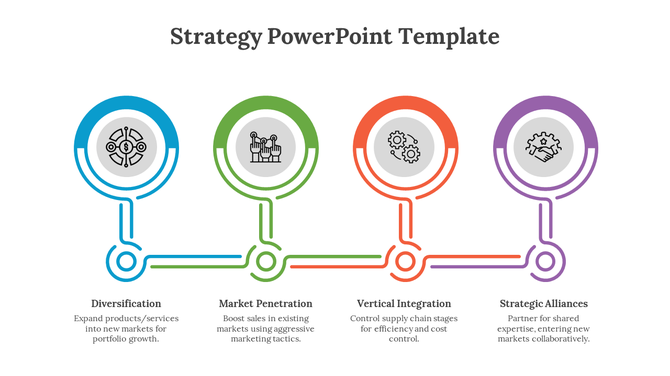 Strategy PowerPoint Template

Diversification
Expand products/services into new markets for portfolio growth.

Market Penetration
Boost sales in existing markets using aggressive marketing tactics.

Vertical Integration
Control supply chain stages for efficiency and cost control.

Strategic Alliances
Partner for shared expertise, entering new markets collaboratively.